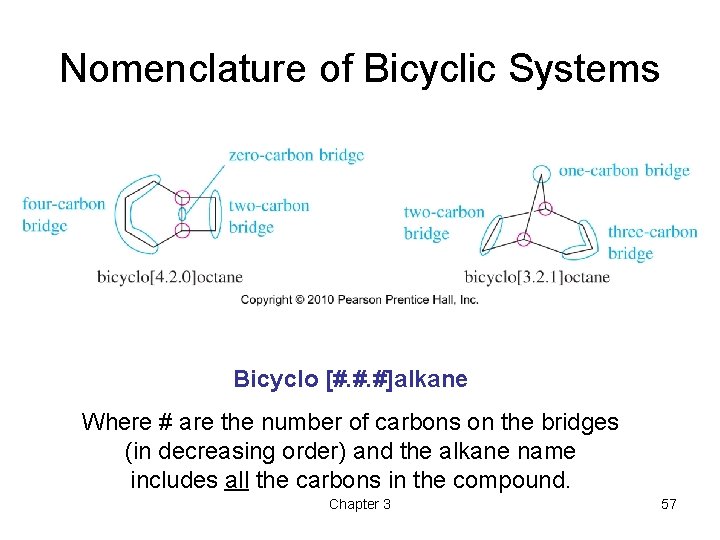 Nomenclature of Bicyclic Systems

zero-carbon bridge

four-carbon bridge

two-carbon bridge

bicyclo[4.2.0]octane

one-carbon bridge

two-carbon bridge

three-carbon bridge

bicyclo[3.2.1]octane

Copyright © 2010 Pearson Prentice Hall, Inc.

Bicyclo [#.#.#]alkane

Where # are the number of carbons on the bridges (in decreasing order) and the alkane name includes all the carbons in the compound.

Chapter 3

57